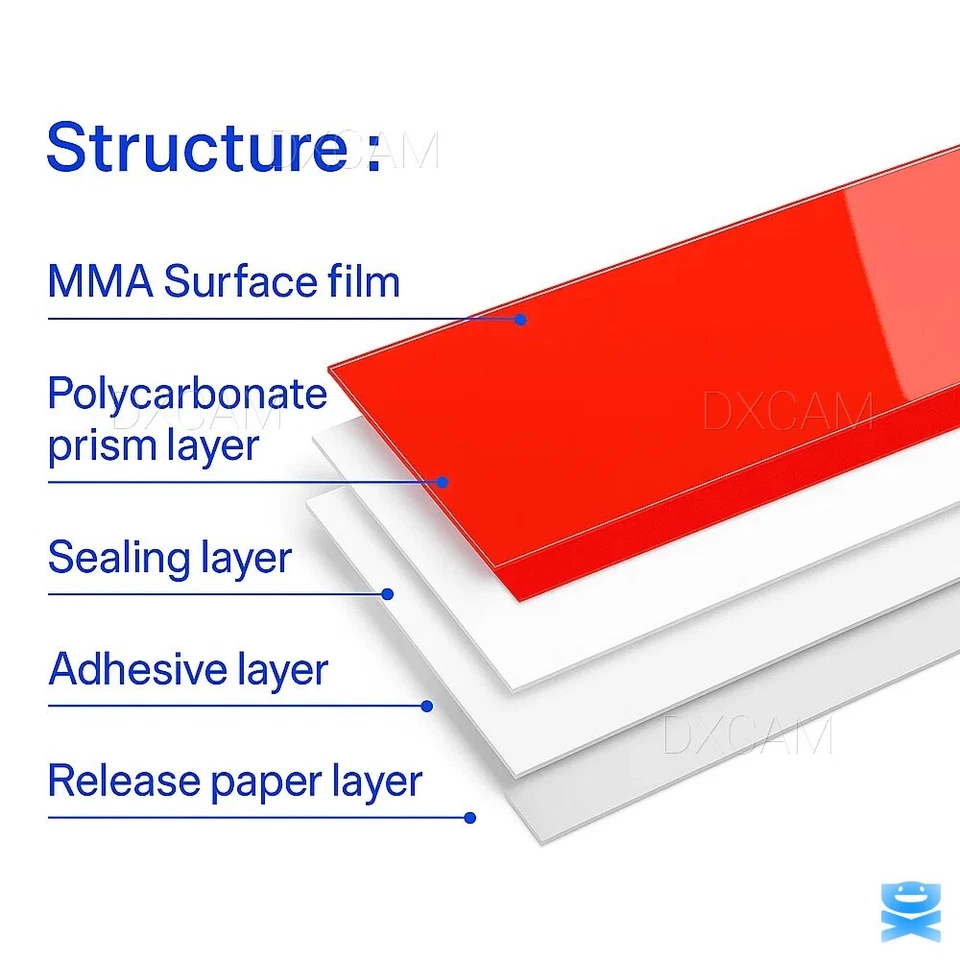 Structure :

DXCAM

MMA Surface film

Polycarbonate prism layer

DXCAM

DXCAM

Sealing layer

Adhesive layer

DXCAM

Release paper layer